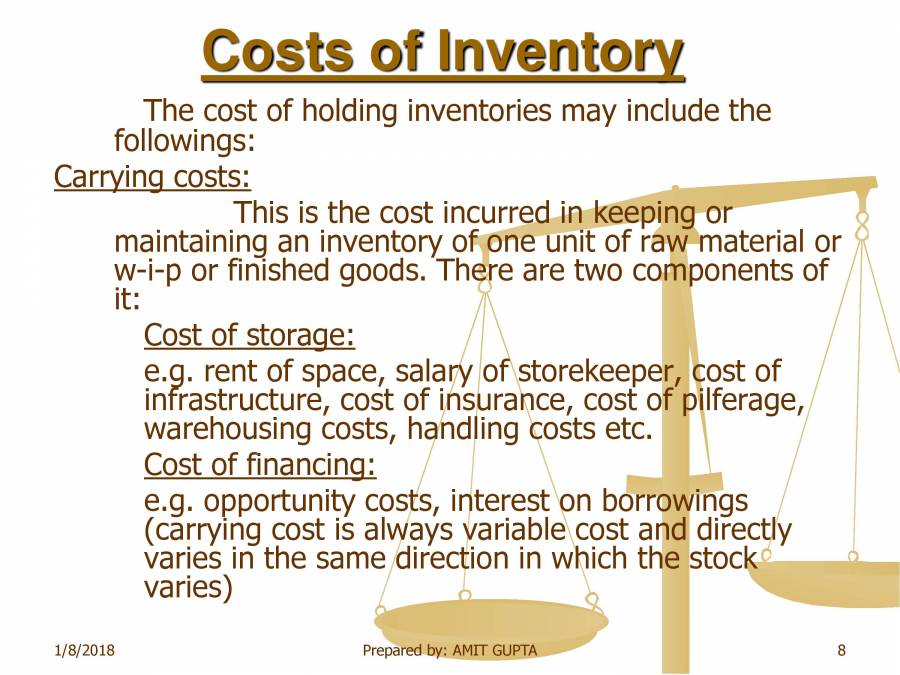 Costs of Inventory

The cost of holding inventories may include the followings:

Carrying costs:

This is the cost incurred in keeping or maintaining an inventory of one unit of raw material or w-i-p or finished goods. There are two components of it:

Cost of storage:

e.g. rent of space, salary of storekeeper, cost of infrastructure, cost of insurance, cost of pilferage, warehousing costs, handling costs etc.

Cost of financing:

e.g. opportunity costs, interest on borrowings (carrying cost is always variable cost and directly varies in the same direction in which the stock varies)

1/8/2018

Prepared by: AMIT GUPTA

8